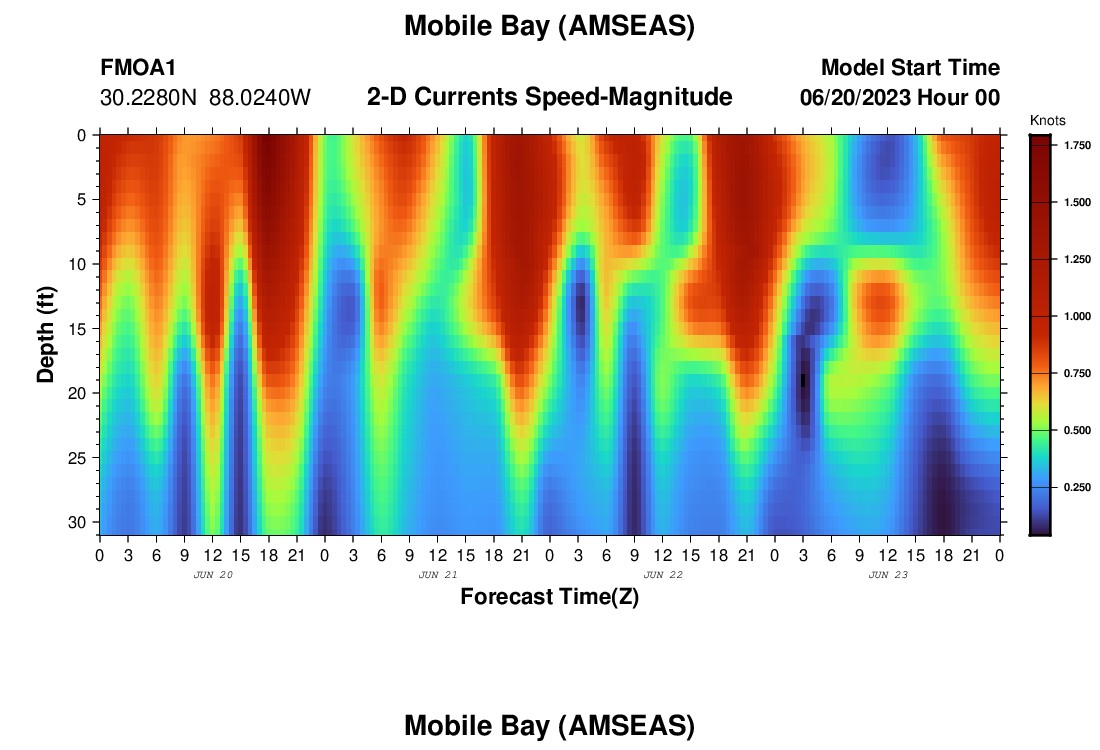 Mobile Bay (AMSEAS)

FMOA1
30.2280N 88.0240W

2-D Currents Speed-Magnitude

Model Start Time
06/20/2023 Hour 00

Knots
1.750
1.500
1.250
1.000
0.750
0.500
0.250

Depth (ft)
0
5
10
15
20
25
30

0 3 6 9 12 15 18 21 0 3 6 9 12 15 18 21 0 3 6 9 12 15 18 21 0 3 6 9 12 15 18 21 0

JUN 20
JUN 21
JUN 22
JUN 23

Forecast Time(Z)

Mobile Bay (AMSEAS)